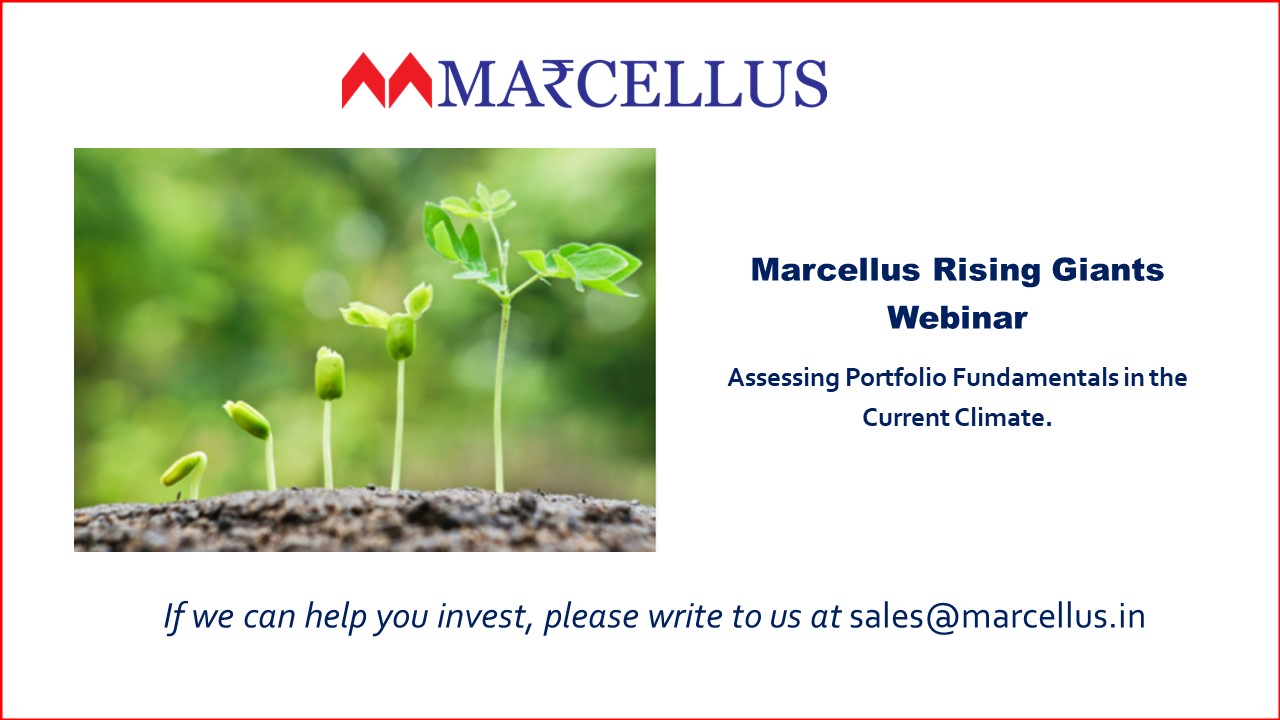 MA₹CELLUS

Marcellus Rising Giants Webinar

Assessing Portfolio Fundamentals in the Current Climate.

If we can help you invest, please write to us at sales@marcellus.in